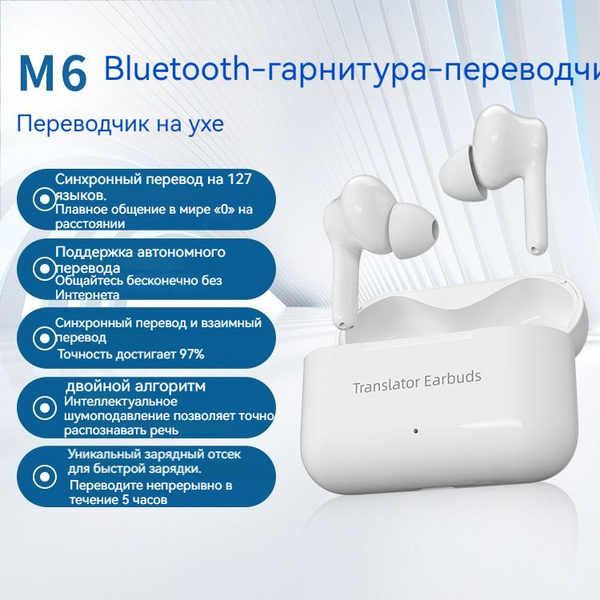 M6 Bluetooth-гарнитура-переводчи

Переводчик на ухе

Синхронный перевод на 127 языков.
Плавное общение в мире «0» на расстоянии

Поддержка автономного перевода
Общайтесь бесконечно без Интернета

Синхронный перевод и взаимный перевод
Точность достигает 97%

двойной алгоритм
Интеллектуальное шумоподавление позволяет точно распознавать речь

Уникальный зарядный отсек для быстрой зарядки.
Переводите непрерывно в течение 5 часов

Translator Earbuds